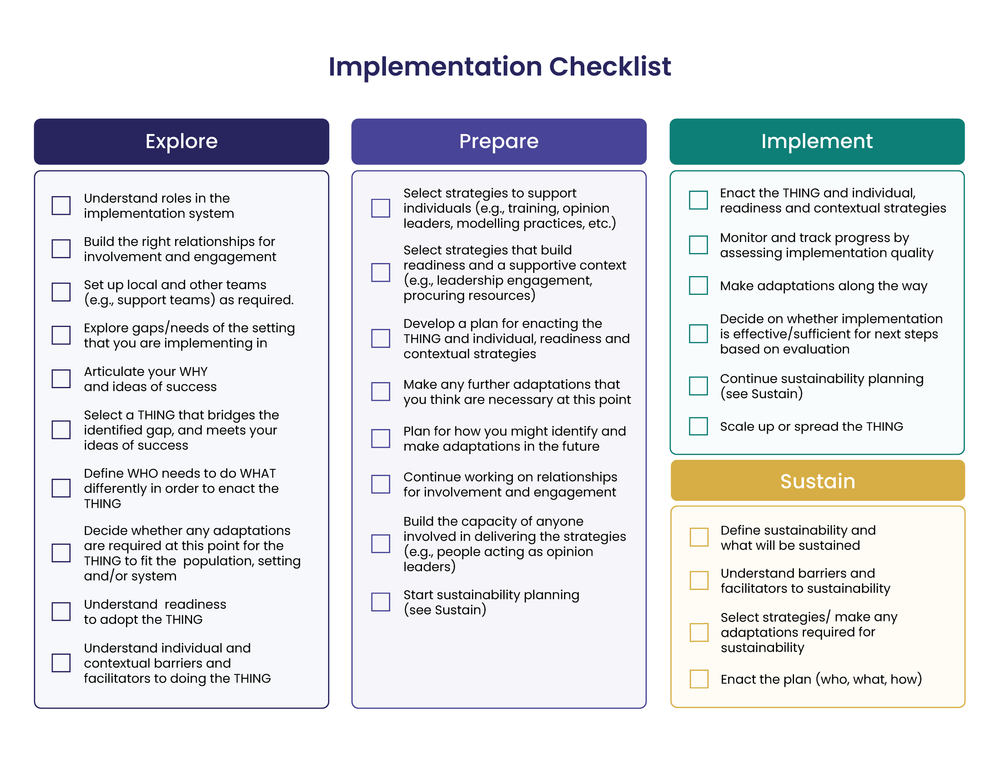 Implementation Checklist

Explore

Understand roles in the implementation system

Build the right relationships for involvement and engagement

Set up local and other teams (e.g., support teams) as required.

Explore gaps/needs of the setting that you are implementing in

Articulate your WHY and ideas of success

Select a THING that bridges the identified gap, and meets your ideas of success

Define WHO needs to do WHAT differently in order to enact the THING

Decide whether any adaptations are required at this point for the THING to fit the population, setting and/or system

Understand readiness to adopt the THING

Understand individual and contextual barriers and facilitators to doing the THING

Prepare

Select strategies to support individuals (e.g., training, opinion leaders, modelling practices, etc.)

Select strategies that build readiness and a supportive context (e.g., leadership engagement, procuring resources)

Develop a plan for enacting the THING and individual, readiness and contextual strategies

Make any further adaptations that you think are necessary at this point

Plan for how you might identify and make adaptations in the future

Continue working on relationships for involvement and engagement

Build the capacity of anyone involved in delivering the strategies (e.g., people acting as opinion leaders)

Start sustainability planning (see Sustain)

Implement

Enact the THING and individual, readiness and contextual strategies

Monitor and track progress by assessing implementation quality

Make adaptations along the way

Decide on whether implementation is effective/sufficient for next steps based on evaluation

Continue sustainability planning (see Sustain)

Scale up or spread the THING

Sustain

Define sustainability and what will be sustained

Understand barriers and facilitators to sustainability

Select strategies/ make any adaptations required for sustainability

Enact the plan (who, what, how)